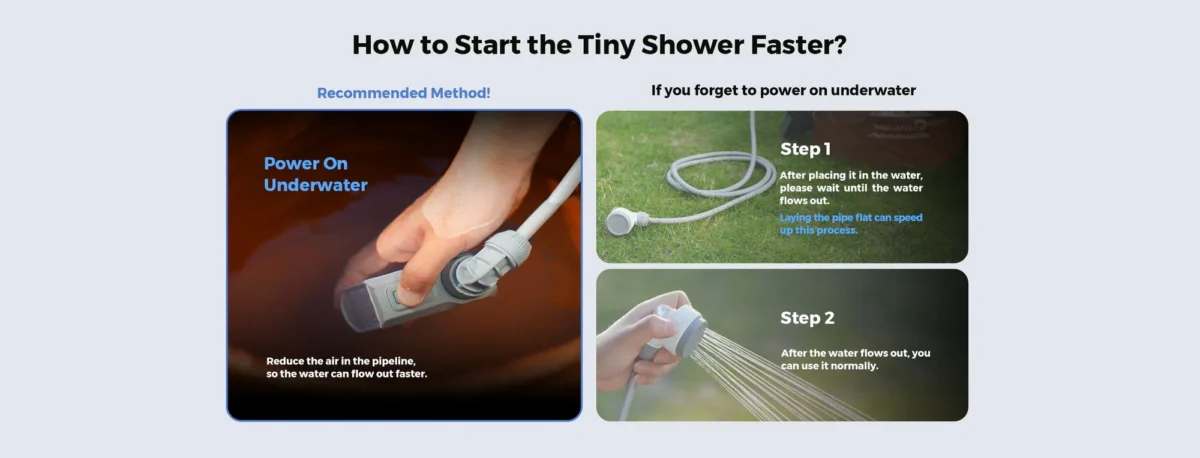 How to Start the Tiny Shower Faster?

Recommended Method!

Power On Underwater

Reduce the air in the pipeline, so the water can flow out faster.

If you forget to power on underwater

Step 1

After placing it in the water, please wait until the water flows out.

Laying the pipe flat can speed up this process.

Step 2

After the water flows out, you can use it normally.